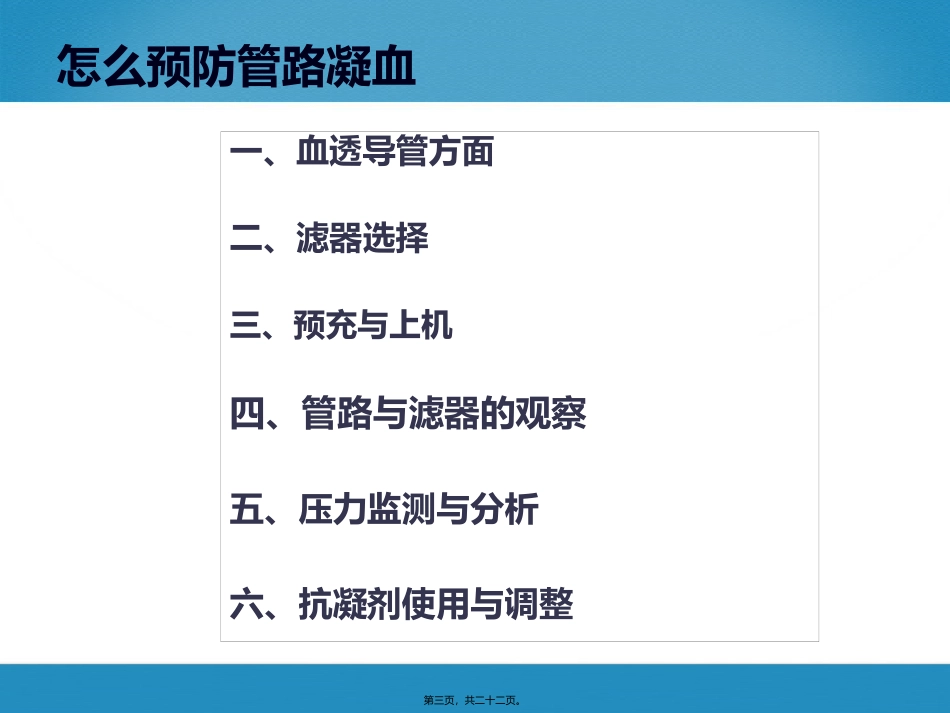 怎么预防管路凝血

一、血透导管方面

二、滤器选择

三、预充与上机

四、管路与滤器的观察

五、压力监测与分析

六、抗凝剂使用与调整

第三页，共二十二页。